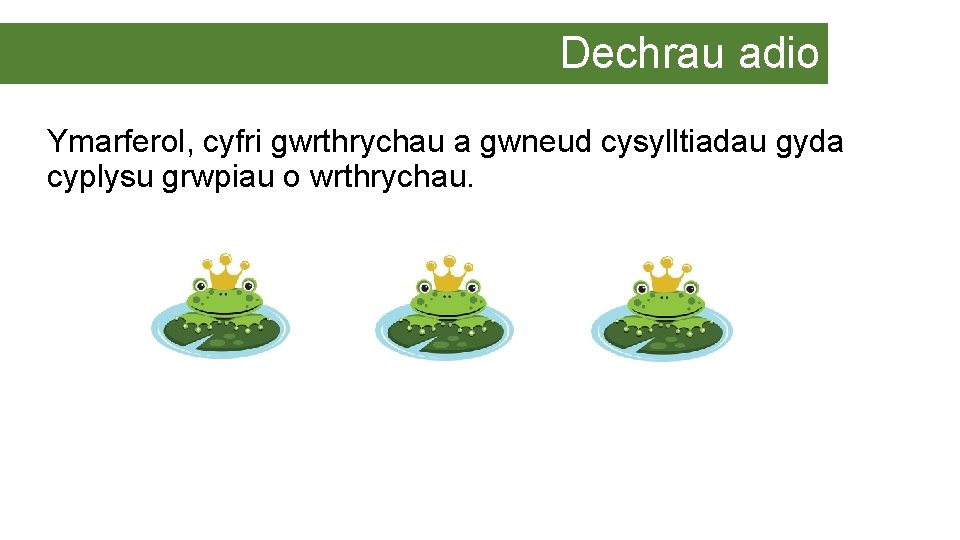 Dechrau adio

Ymarferol, cyfri gwrthrychau a gwneud cysylltiadau gyda cyplysu grwpiau o wrthrychau.